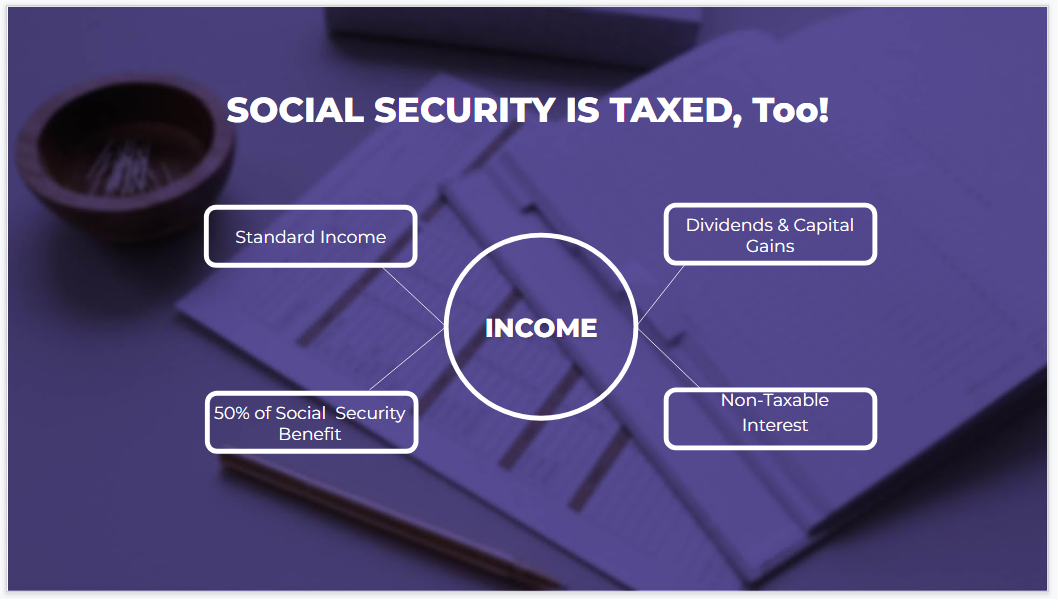 SOCIAL SECURITY IS TAXED, Too!

Standard Income

Dividends & Capital Gains

INCOME

50% of Social Security Benefit

Non-Taxable Interest